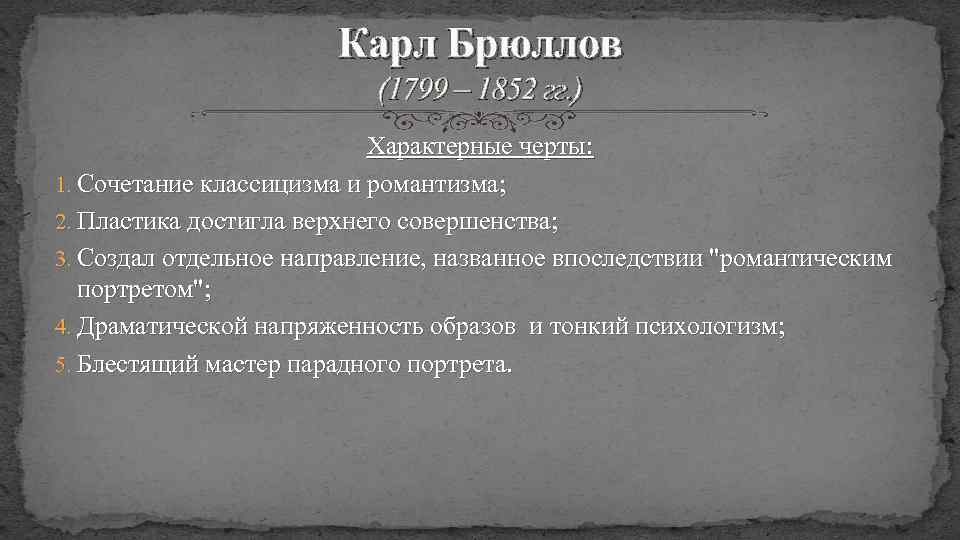 Карл Брюллов
(1799 – 1852 гг.)

Характерные черты:

1. Сочетание классицизма и романтизма;
2. Пластика достигла верхнего совершенства;
3. Создал отдельное направление, названное впоследствии "романтическим портретом";
4. Драматической напряженность образов и тонкий психологизм;
5. Блестящий мастер парадного портрета.